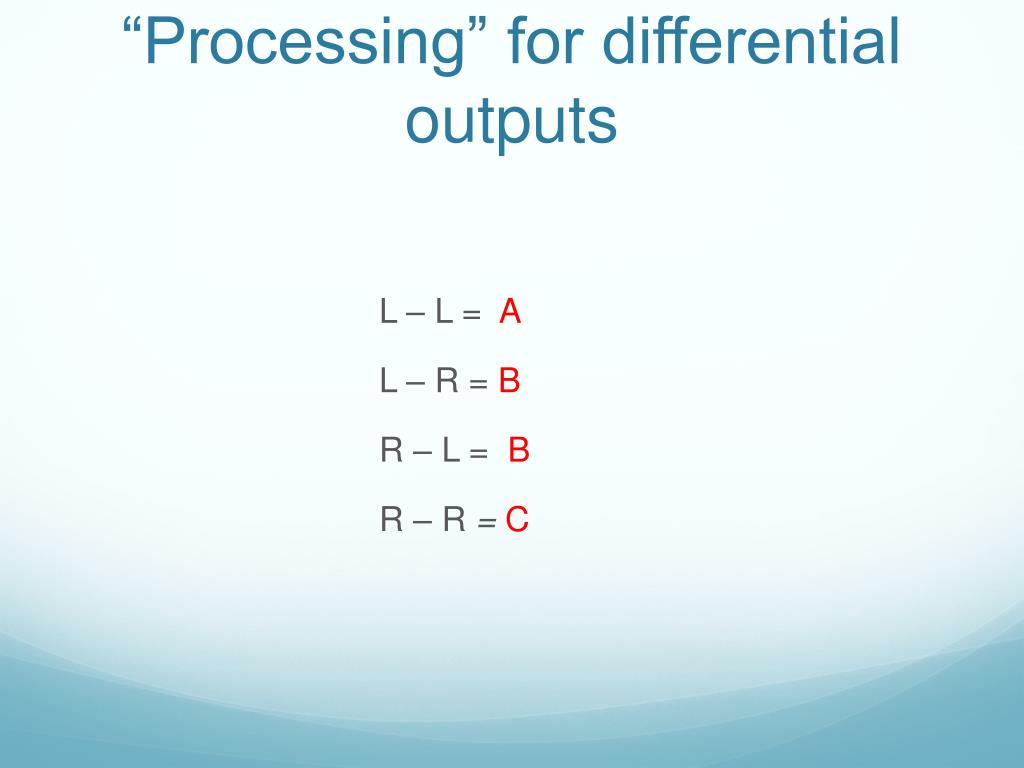 “Processing” for differential outputs

L – L = A

L – R = B

R – L = B

R – R = C